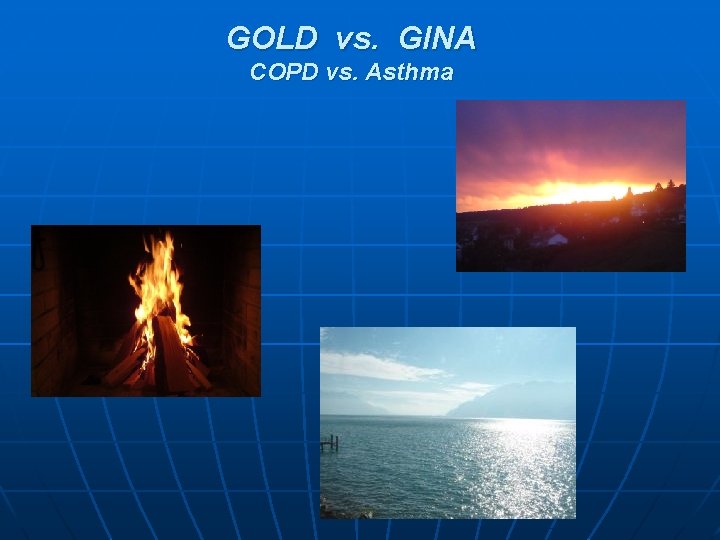 GOLD vs. GINA
COPD vs. Asthma